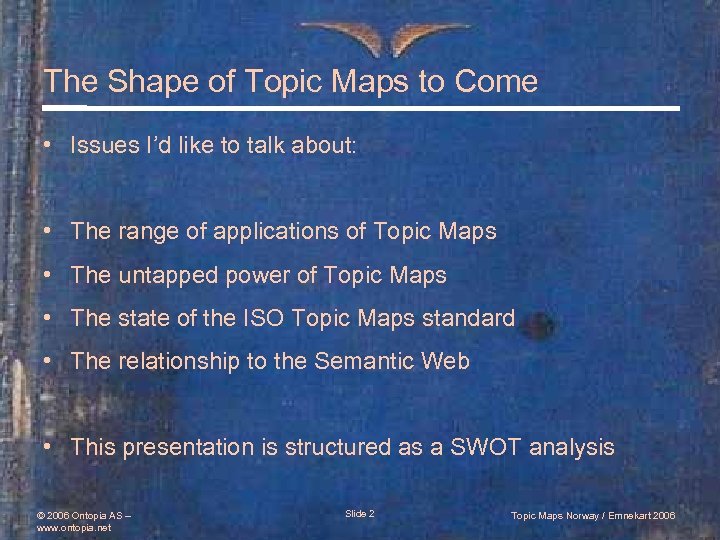 The Shape of Topic Maps to Come

• Issues I'd like to talk about:

• The range of applications of Topic Maps

• The untapped power of Topic Maps

• The state of the ISO Topic Maps standard

• The relationship to the Semantic Web

• This presentation is structured as a SWOT analysis

© 2006 Ontopia AS – www.ontopia.net

Slide 2

Topic Maps Norway / Emnekart 2006